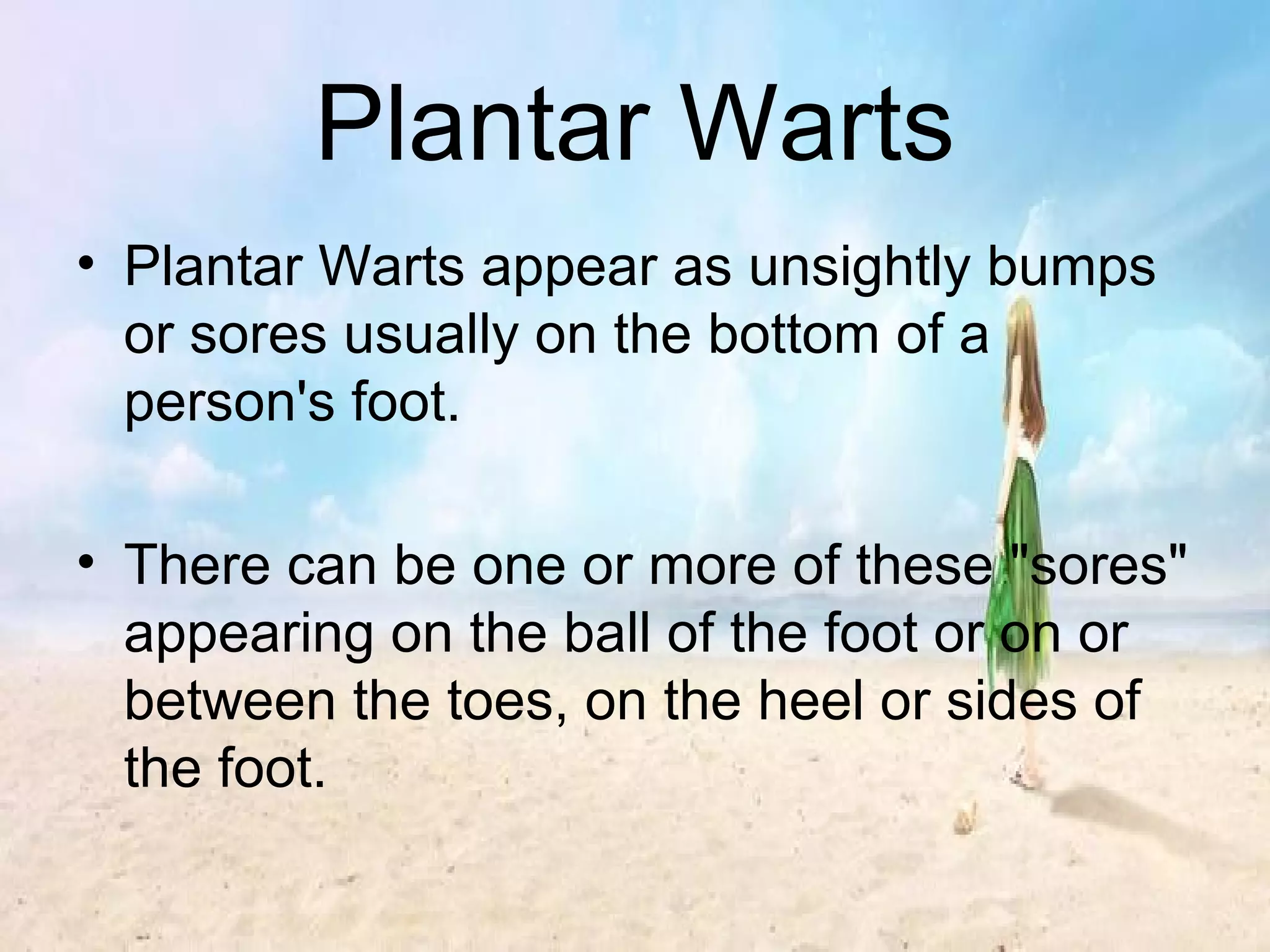 Plantar Warts

• Plantar Warts appear as unsightly bumps or sores usually on the bottom of a person's foot.

• There can be one or more of these "sores" appearing on the ball of the foot or on or between the toes, on the heel or sides of the foot.